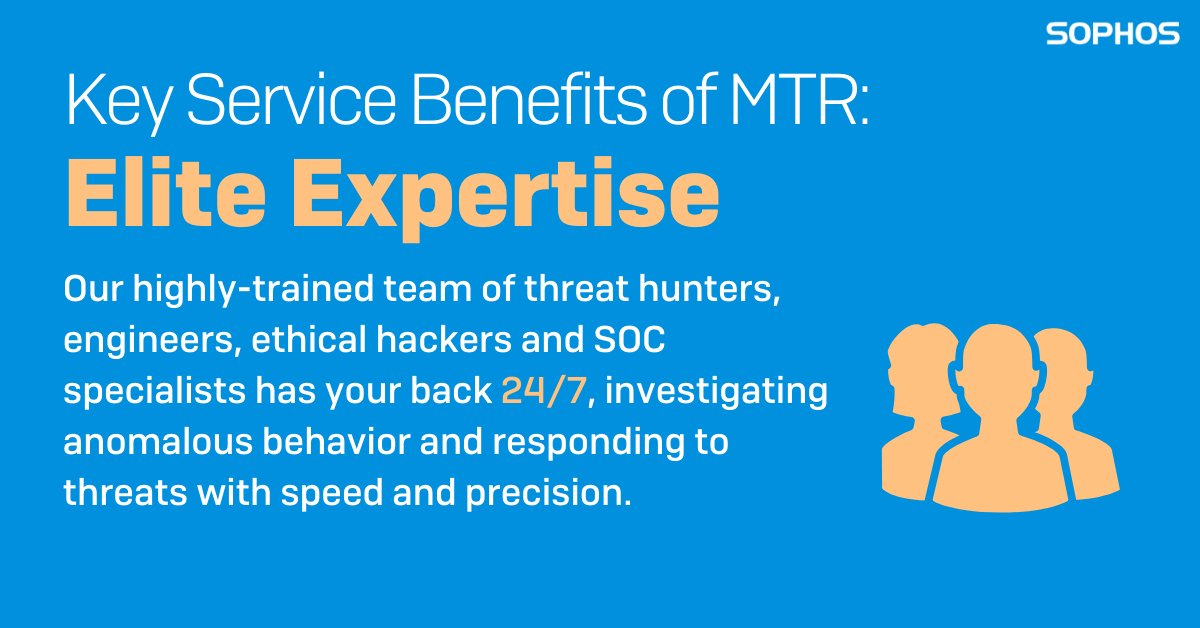 SOPHOS

Key Service Benefits of MTR:
Elite Expertise

Our highly-trained team of threat hunters, engineers, ethical hackers and SOC specialists has your back 24/7, investigating anomalous behavior and responding to threats with speed and precision.